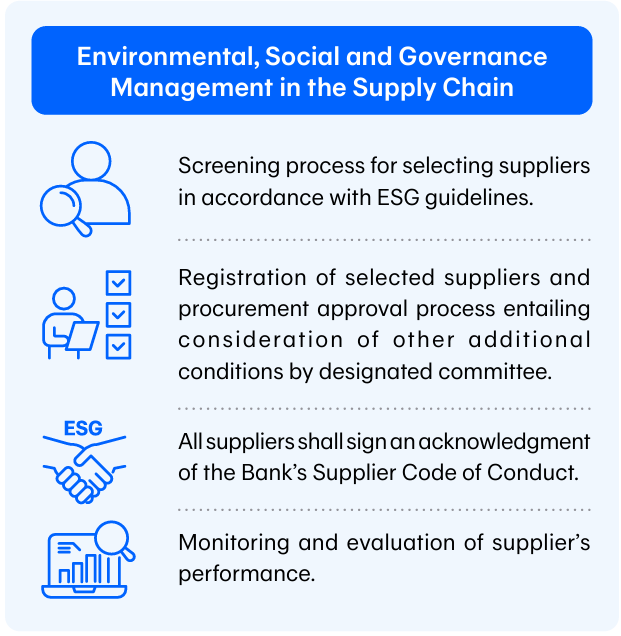 Environmental, Social and Governance Management in the Supply Chain

Screening process for selecting suppliers in accordance with ESG guidelines.

Registration of selected suppliers and procurement approval process entailing consideration of other additional conditions by designated committee.

ESG

All suppliers shall sign an acknowledgment of the Bank's Supplier Code of Conduct.

Monitoring and evaluation of supplier's performance.